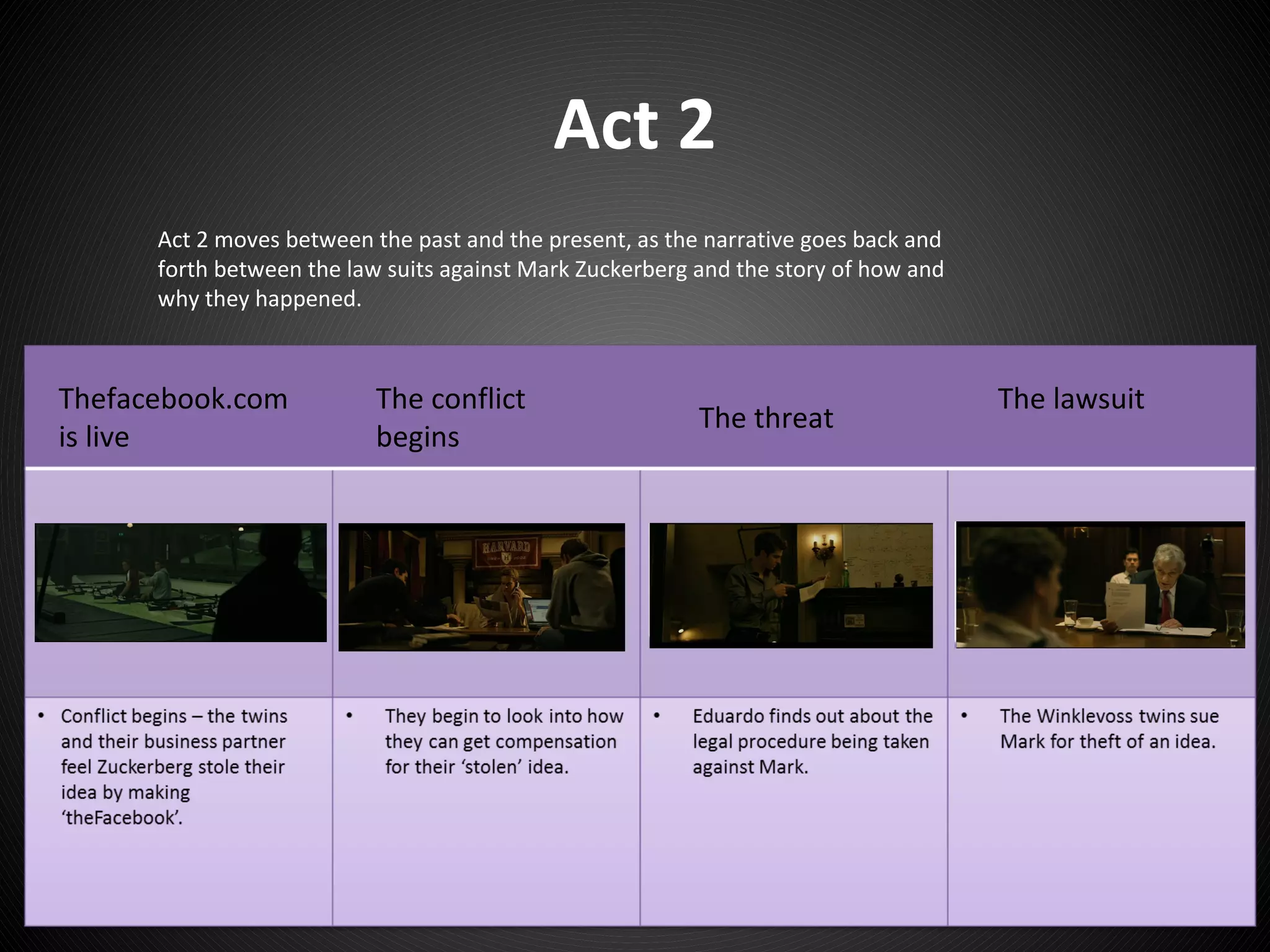 Act 2

Act 2 moves between the past and the present, as the narrative goes back and forth between the law suits against Mark Zuckerberg and the story of how and why they happened.

| Thefacebook.com is live | The conflict begins | The threat | The lawsuit |
|---|---|---|---|
| | HARVARD | | |
| • Conflict begins – the twins and their business partner feel Zuckerberg stole their idea by making 'theFacebook'. | • They begin to look into how they can get compensation for their 'stolen' idea. | • Eduardo finds out about the legal procedure being taken against Mark. | • The Winklevoss twins sue Mark for theft of an idea. |